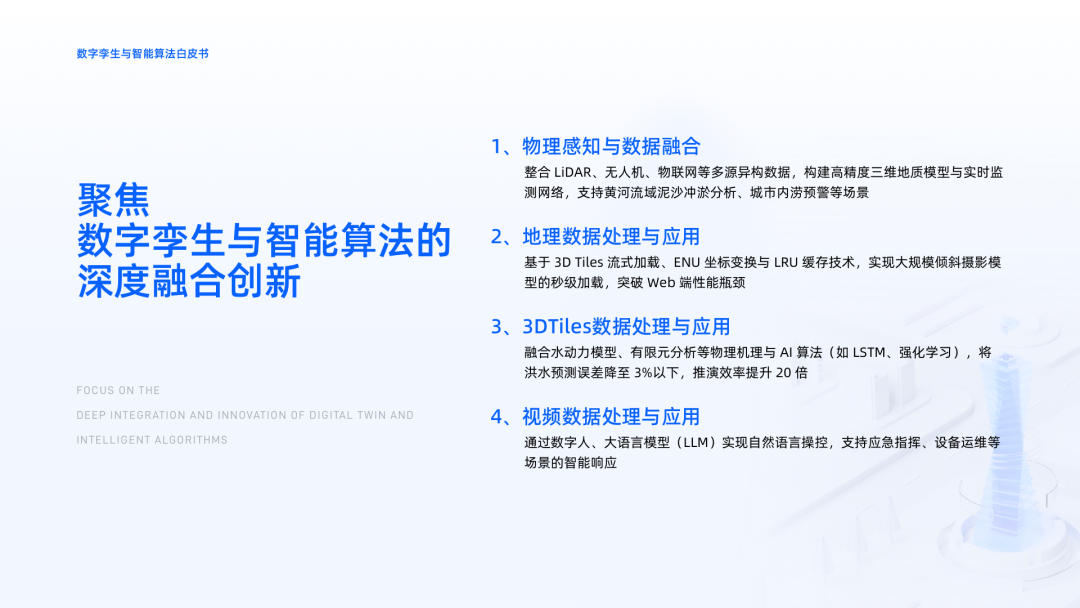 数字孪生与智能算法白皮书

聚焦
数字孪生与智能算法的
深度融合创新

FOCUS ON THE
DEEP INTEGRATION AND INNOVATION OF DIGITAL TWIN AND
INTELLIGENT ALGORITHMS

1、物理感知与数据融合
整合 LiDAR、无人机、物联网等多源异构数据，构建高精度三维地质模型与实时监测网络，支持黄河流域泥沙冲淤分析、城市内涝预警等场景

2、地理数据处理与应用
基于 3D Tiles 流式加载、ENU 坐标变换与 LRU 缓存技术，实现大规模倾斜摄影模型的秒级加载，突破 Web 端性能瓶颈

3、3DTiles数据处理与应用
融合水动力模型、有限元分析等物理机理与 AI 算法（如 LSTM、强化学习），将洪水预测误差降至 3%以下，推演效率提升 20 倍

4、视频数据处理与应用
通过数字人、大语言模型（LLM）实现自然语言操控，支持应急指挥、设备运维等场景的智能响应